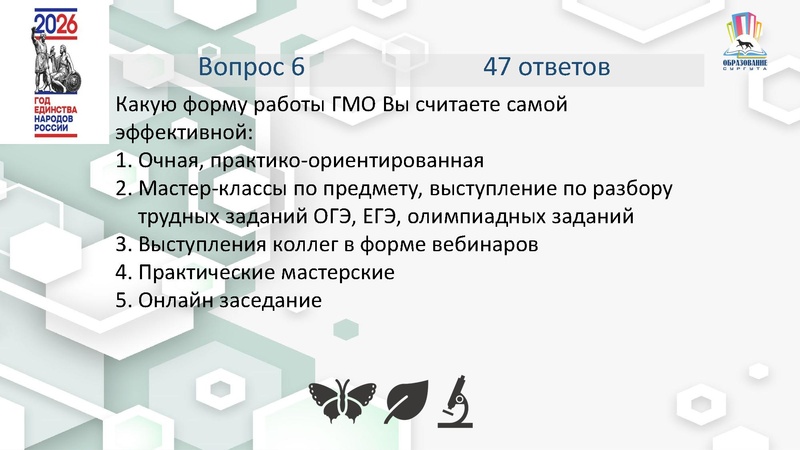 2026
ГОД ЕДИНСТВА НАРОДОВ РОССИИ

ОБРАЗОВАНИЕ СУРГУТА

Вопрос 6 47 ответов

Какую форму работы ГМО Вы считаете самой эффективной:
1. Очная, практико-ориентированная
2. Мастер-классы по предмету, выступление по разбору трудных заданий ОГЭ, ЕГЭ, олимпиадных заданий
3. Выступления коллег в форме вебинаров
4. Практические мастерские
5. Онлайн заседание